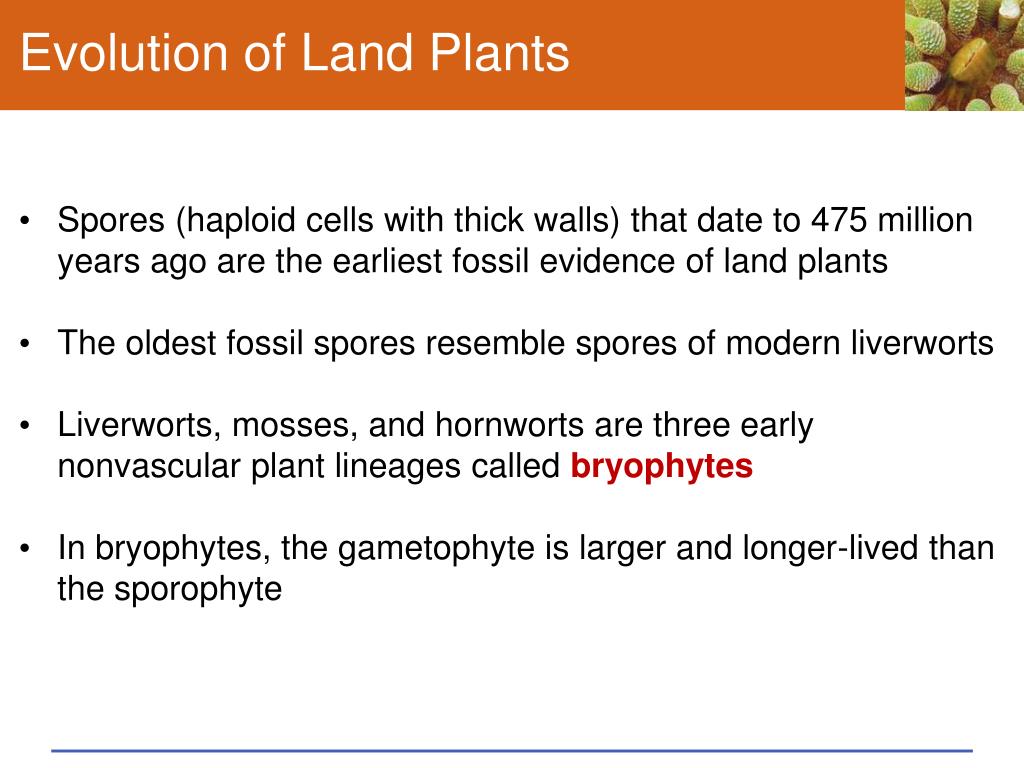 Evolution of Land Plants

• Spores (haploid cells with thick walls) that date to 475 million years ago are the earliest fossil evidence of land plants

• The oldest fossil spores resemble spores of modern liverworts

• Liverworts, mosses, and hornworts are three early nonvascular plant lineages called bryophytes

• In bryophytes, the gametophyte is larger and longer-lived than the sporophyte